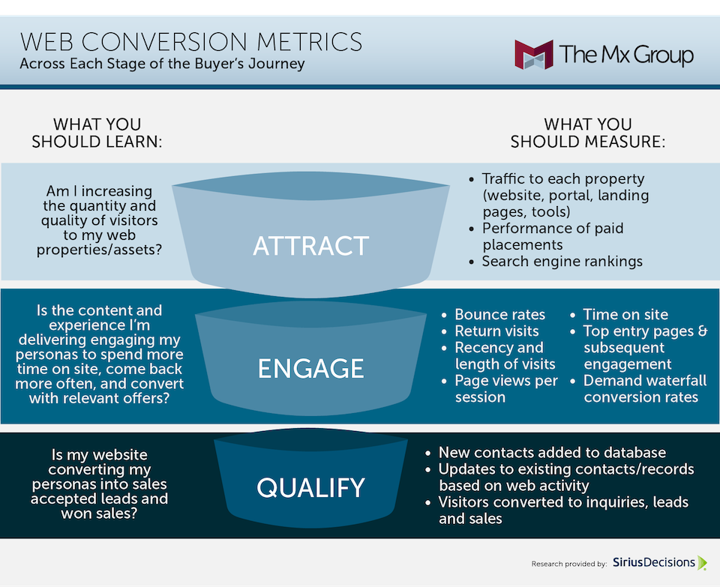 WEB CONVERSION METRICS
Across Each Stage of the Buyer's Journey

The Mx Group

WHAT YOU SHOULD LEARN:

WHAT YOU SHOULD MEASURE:

Am I increasing the quantity and quality of visitors to my web properties/assets?

ATTRACT

• Traffic to each property (website, portal, landing pages, tools)
• Performance of paid placements
• Search engine rankings

Is the content and experience I'm delivering engaging my personas to spend more time on site, come back more often, and convert with relevant offers?

ENGAGE

• Bounce rates
• Return visits
• Recency and length of visits
• Page views per session

• Time on site
• Top entry pages & subsequent engagement
• Demand waterfall conversion rates

Is my website converting my personas into sales accepted leads and won sales?

QUALIFY

• New contacts added to database
• Updates to existing contacts/records based on web activity
• Visitors converted to inquiries, leads and sales

Research provided by: SiriusDecisions